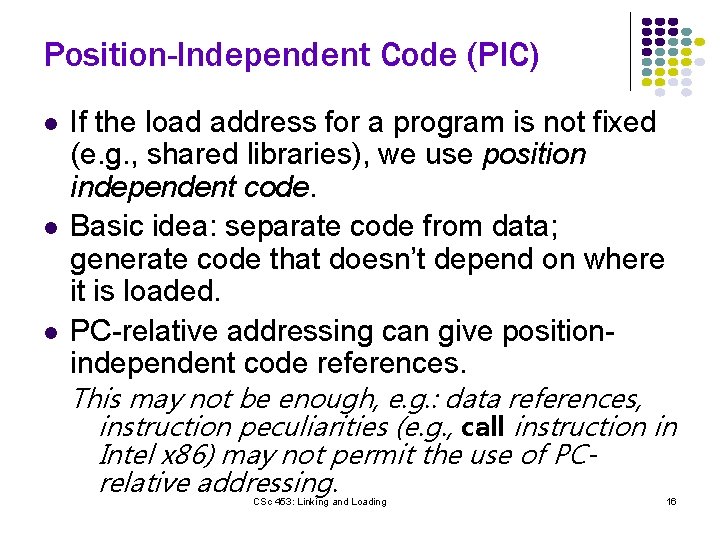 Position-Independent Code (PIC)

• If the load address for a program is not fixed (e.g., shared libraries), we use position independent code.
• Basic idea: separate code from data; generate code that doesn't depend on where it is loaded.
• PC-relative addressing can give position-independent code references.

This may not be enough, e.g.: data references, instruction peculiarities (e.g., call instruction in Intel x86) may not permit the use of PC-relative addressing.

CSc 453: Linking and Loading

16